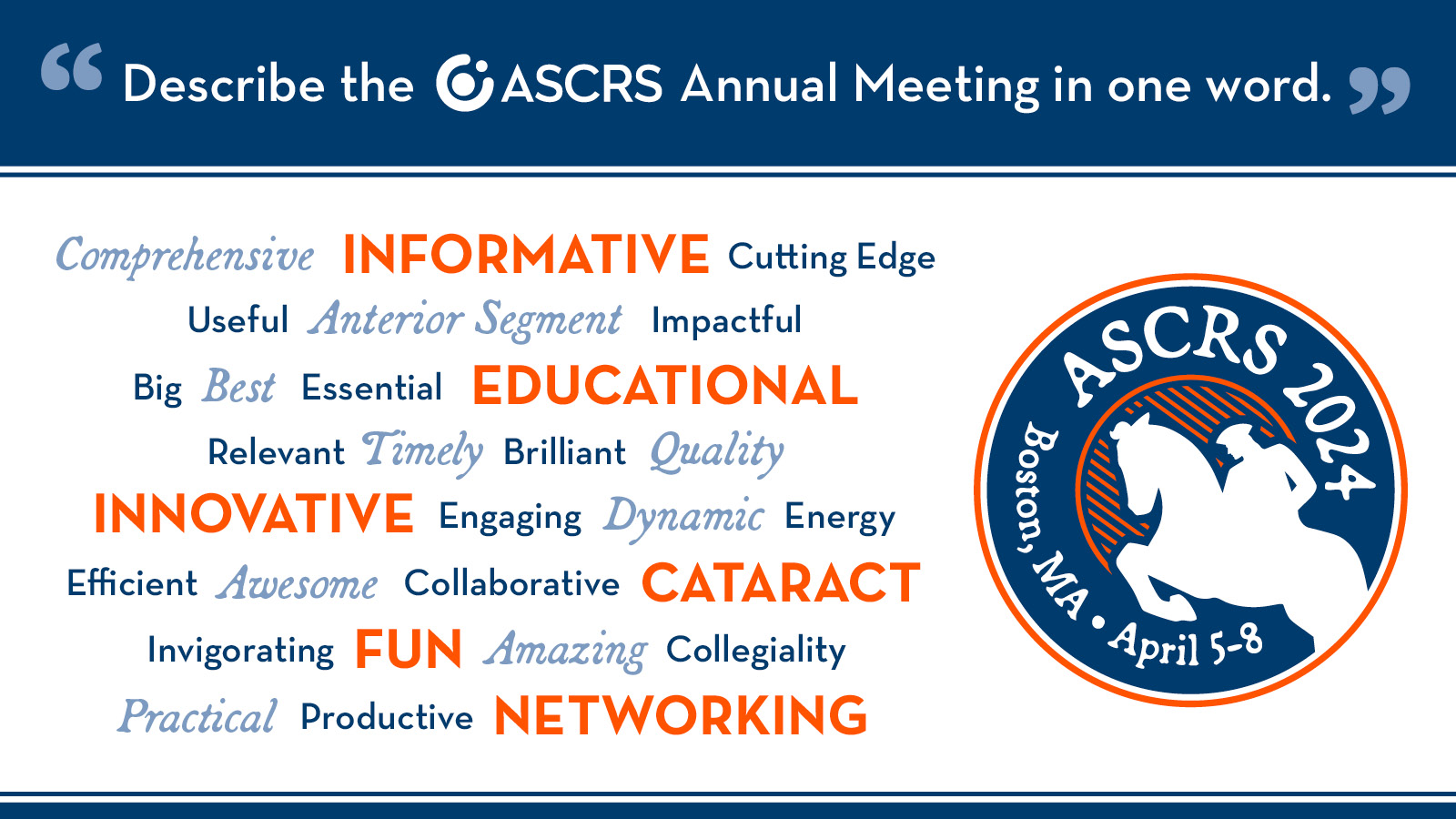 “ Describe the ASCRS Annual Meeting in one word. ”

Comprehensive INFORMATIVE Cutting Edge
Useful Anterior Segment Impactful
Big Best Essential EDUCATIONAL
Relevant Timely Brilliant Quality
INNOVATIVE Engaging Dynamic Energy
Efficient Awesome Collaborative CATARACT
Invigorating FUN Amazing Collegiality
Practical Productive NETWORKING

ASCRS 2024
Boston, MA • April 5-8